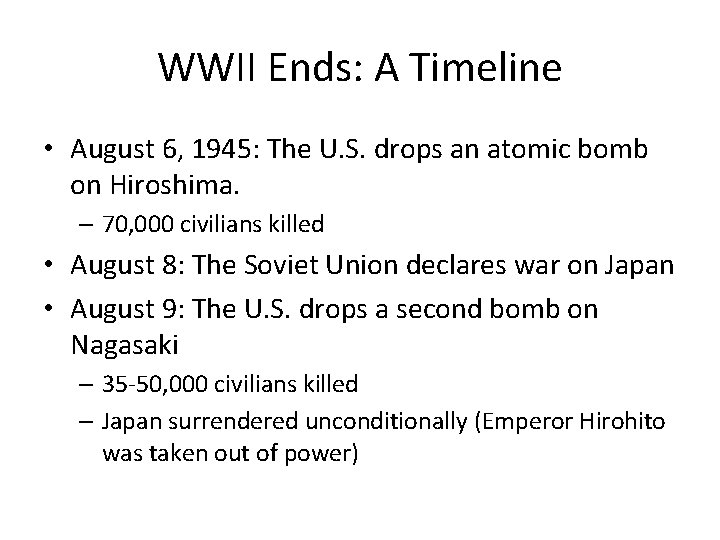 WWII Ends: A Timeline

• August 6, 1945: The U.S. drops an atomic bomb on Hiroshima.
– 70,000 civilians killed
• August 8: The Soviet Union declares war on Japan
• August 9: The U.S. drops a second bomb on Nagasaki
– 35-50,000 civilians killed
– Japan surrendered unconditionally (Emperor Hirohito was taken out of power)